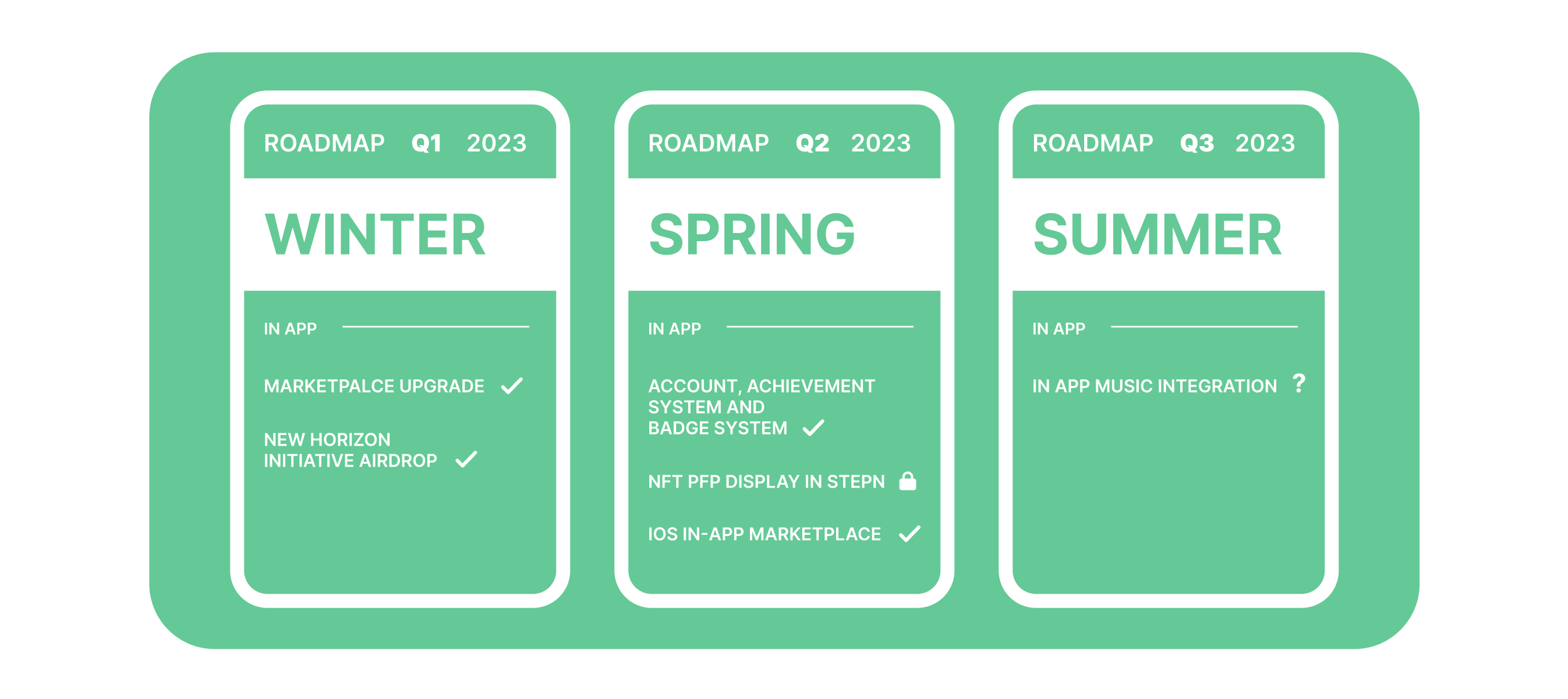 ROADMAP Q1 2023

WINTER

IN APP

MARKETPALCE UPGRADE ✓

NEW HORIZON INITIATIVE AIRDROP ✓

ROADMAP Q2 2023

SPRING

IN APP

ACCOUNT, ACHIEVEMENT SYSTEM AND BADGE SYSTEM ✓

NFT PFP DISPLAY IN STEPN

IOS IN-APP MARKETPLACE ✓

ROADMAP Q3 2023

SUMMER

IN APP

IN APP MUSIC INTEGRATION ?